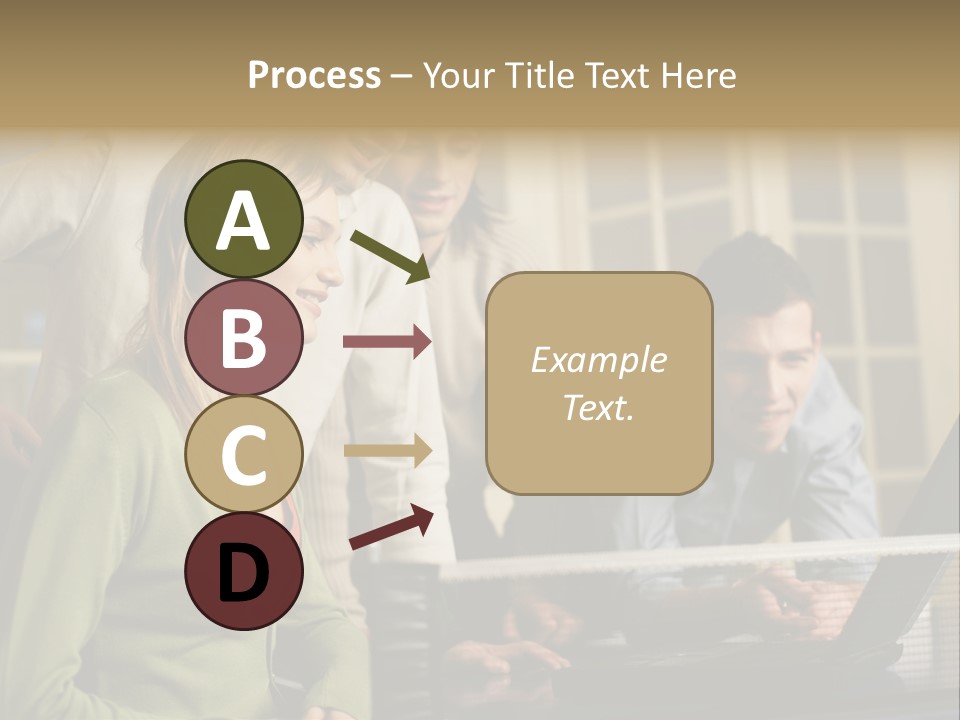 Process – Your Title Text Here

A

B

C

D

Example Text.